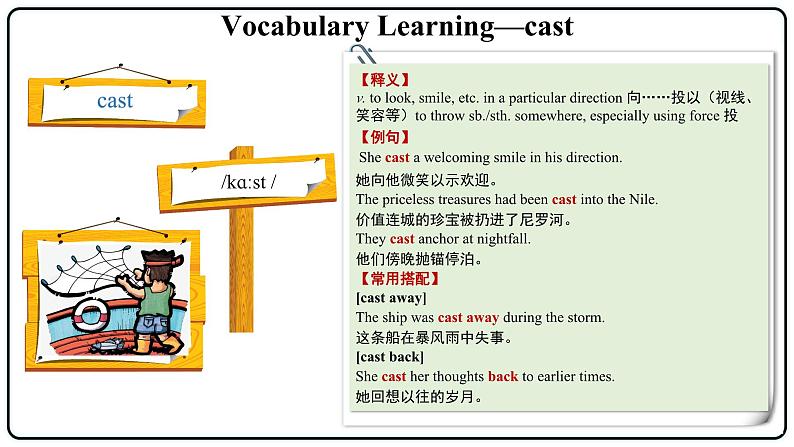 Vocabulary Learning—cast

cast

/kɑːst /

【释义】
v. to look, smile, etc. in a particular direction 向……投以（视线、笑容等）to throw sb./sth. somewhere, especially using force 投

【例句】
She cast a welcoming smile in his direction.
她向他微笑以示欢迎。
The priceless treasures had been cast into the Nile.
价值连城的珍宝被扔进了尼罗河。
They cast anchor at nightfall.
他们傍晚抛锚停泊。

【常用搭配】
[cast away]
The ship was cast away during the storm.
这条船在暴风雨中失事。
[cast back]
She cast her thoughts back to earlier times.
她回想以往的岁月。